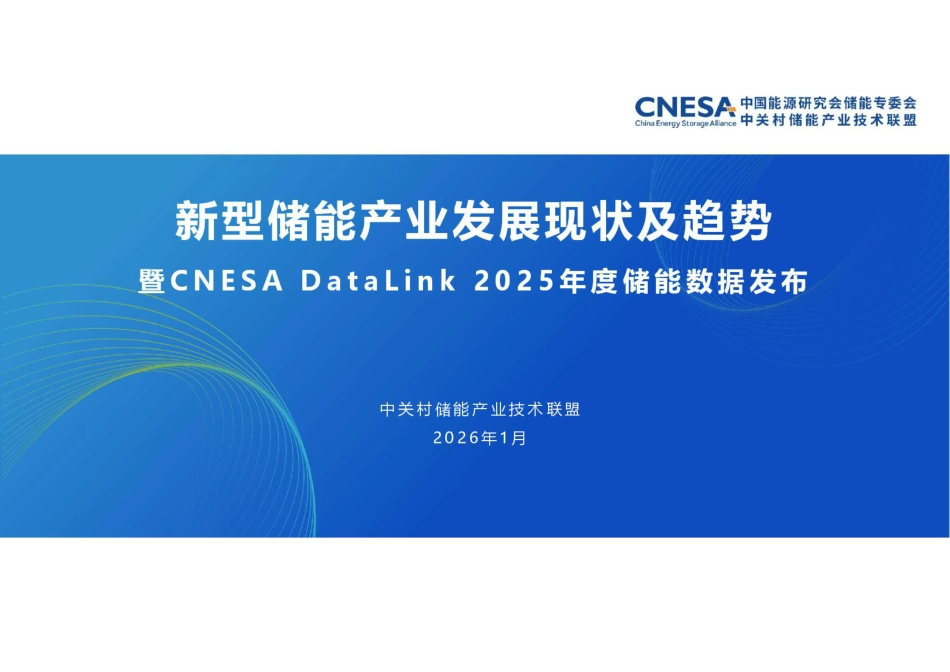 CNESA
China Energy Storage Alliance
中国能源研究会储能专委会
中关村储能产业技术联盟

新型储能产业发展现状及趋势
暨CNESA DataLink 2025年度储能数据发布

中关村储能产业技术联盟
2026年1月